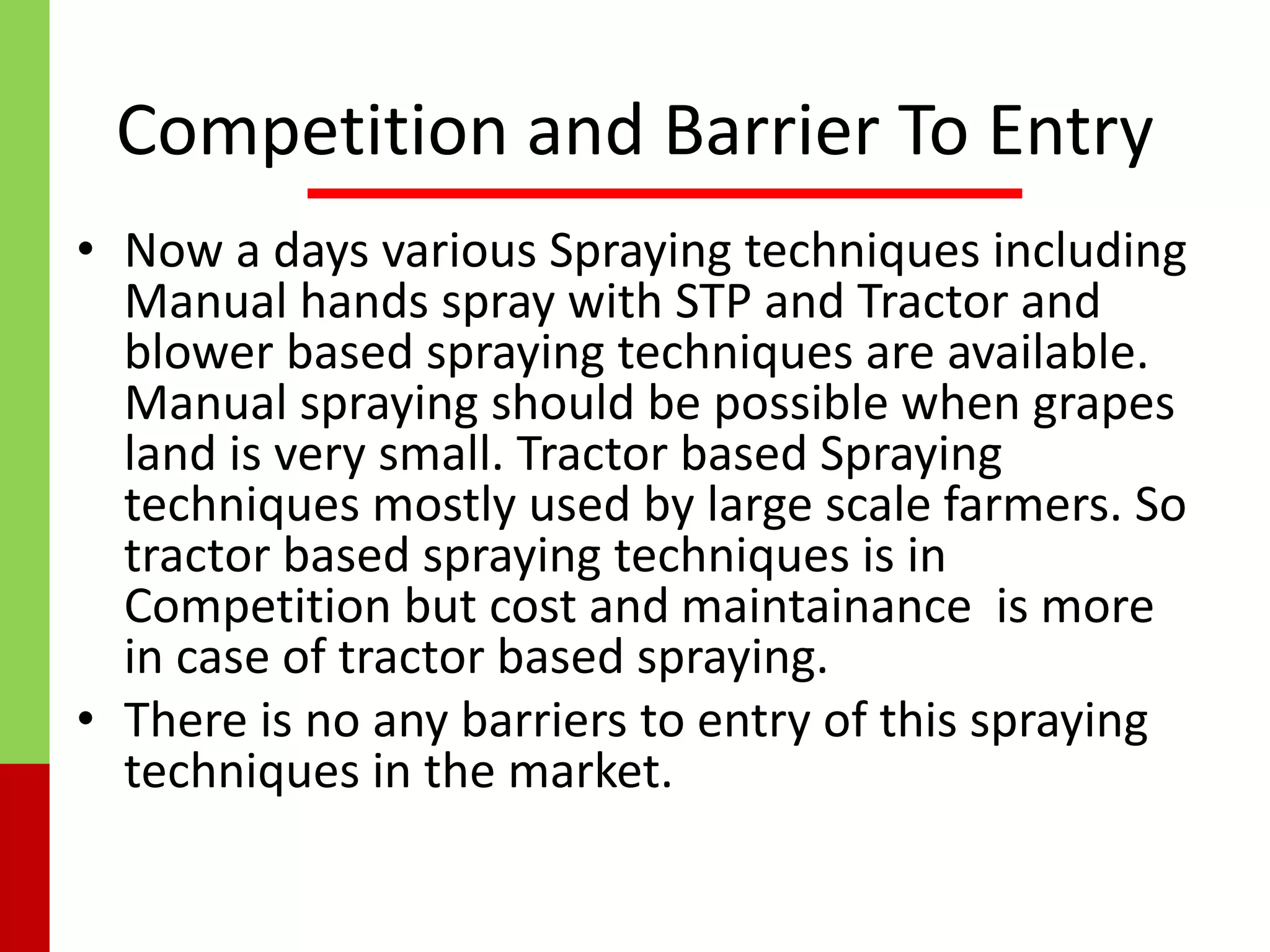 Competition and Barrier To Entry

• Now a days various Spraying techniques including Manual hands spray with STP and Tractor and blower based spraying techniques are available. Manual spraying should be possible when grapes land is very small. Tractor based Spraying techniques mostly used by large scale farmers. So tractor based spraying techniques is in Competition but cost and maintainance is more in case of tractor based spraying.

• There is no any barriers to entry of this spraying techniques in the market.